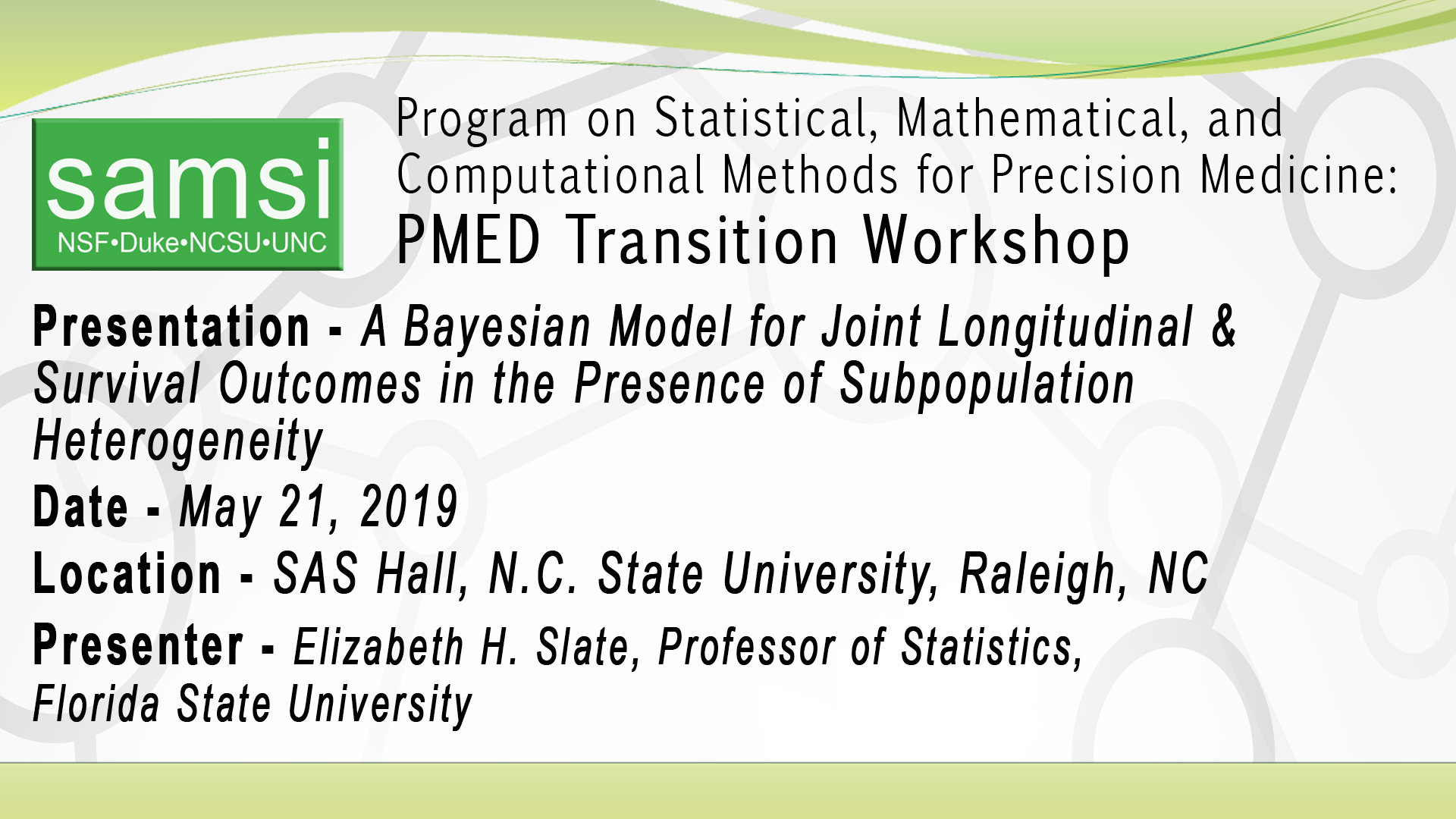 samsi
NSF•Duke•NCSU•UNC

Program on Statistical, Mathematical, and Computational Methods for Precision Medicine:
PMED Transition Workshop

Presentation - A Bayesian Model for Joint Longitudinal & Survival Outcomes in the Presence of Subpopulation Heterogeneity

Date - May 21, 2019

Location - SAS Hall, N.C. State University, Raleigh, NC

Presenter - Elizabeth H. Slate, Professor of Statistics, Florida State University